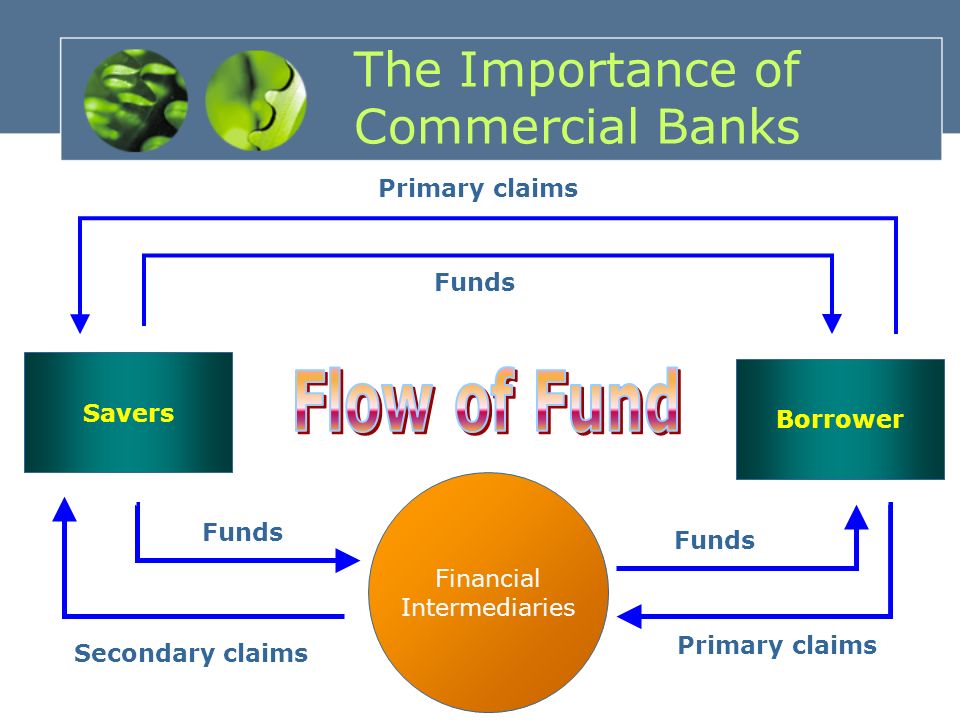 The Importance of Commercial Banks

Primary claims

Funds

Savers

Flow of Fund

Borrower

Funds

Financial Intermediaries

Funds

Secondary claims

Primary claims